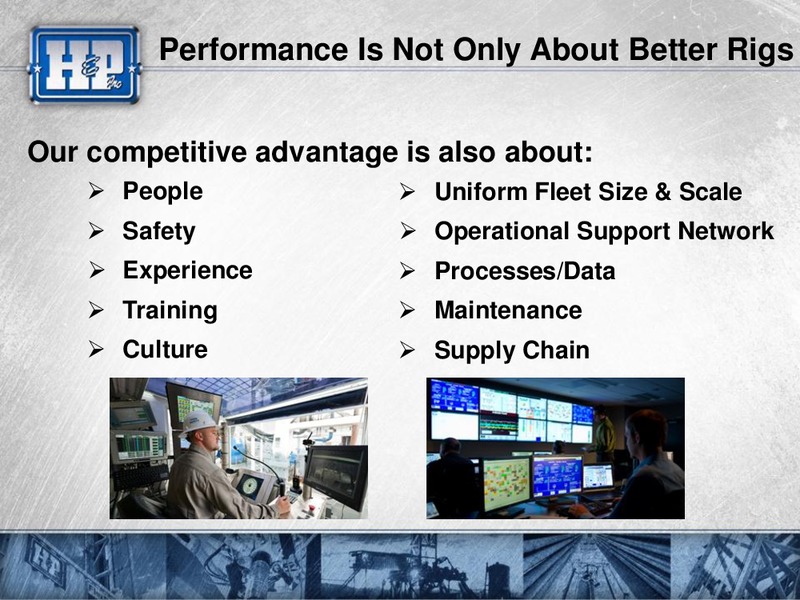 H&P Inc

Performance Is Not Only About Better Rigs

Our competitive advantage is also about:

➢ People
➢ Safety
➢ Experience
➢ Training
➢ Culture

➢ Uniform Fleet Size & Scale
➢ Operational Support Network
➢ Processes/Data
➢ Maintenance
➢ Supply Chain

H&P